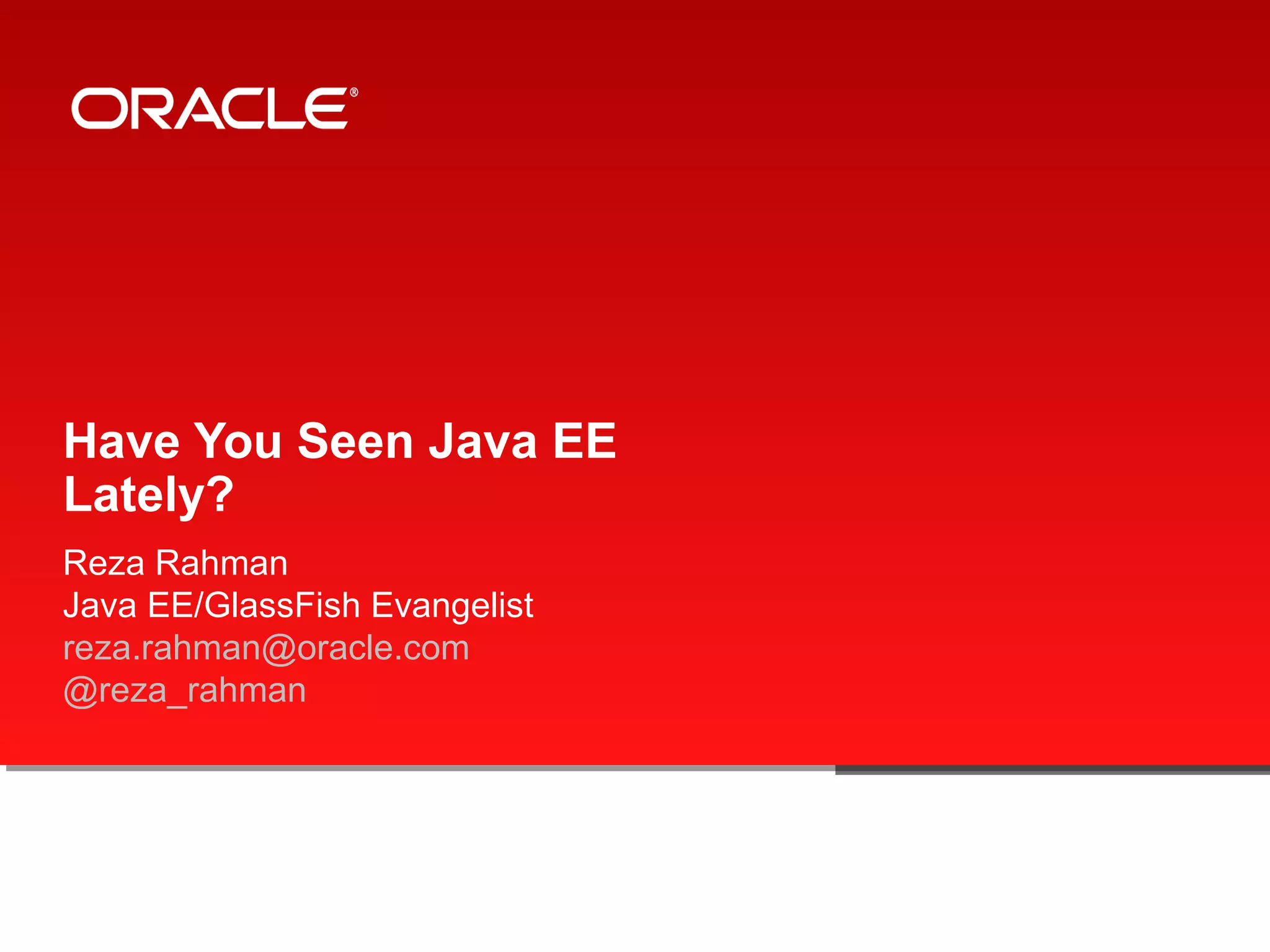 ORACLE®

Have You Seen Java EE Lately?

Reza Rahman
Java EE/GlassFish Evangelist
reza.rahman@oracle.com
@reza_rahman